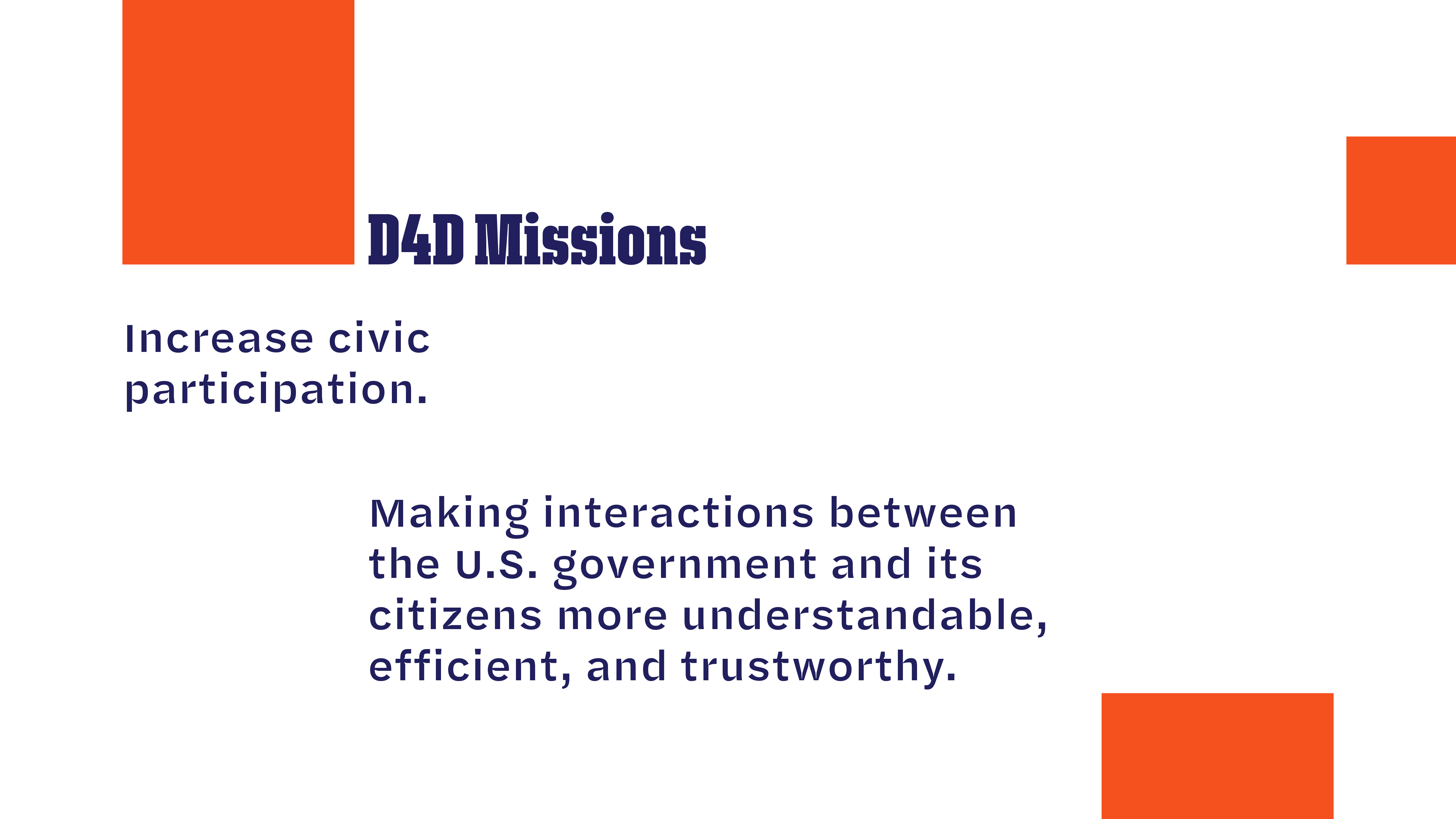 D4D Missions

Increase civic participation.

Making interactions between the U.S. government and its citizens more understandable, efficient, and trustworthy.